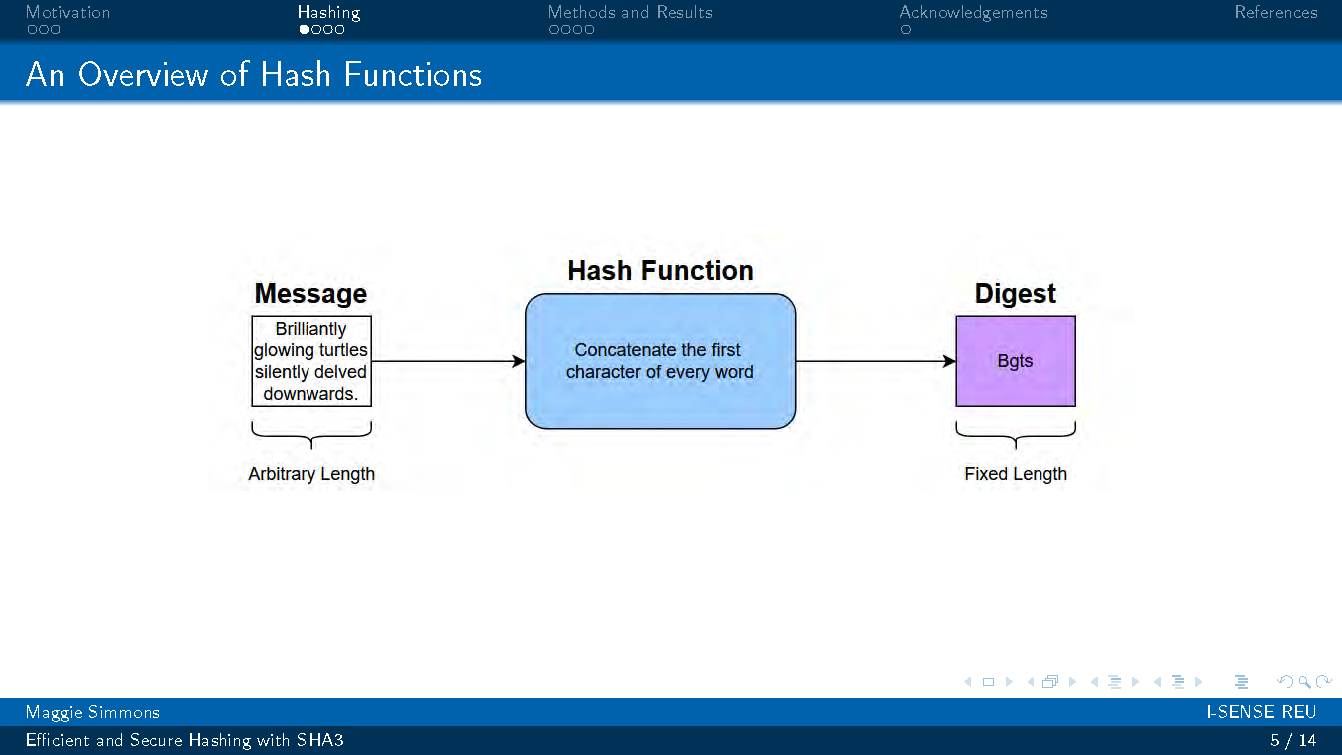 Motivation Hashing Methods and Results Acknowledgements References

An Overview of Hash Functions

Message

Brilliantly glowing turtles silently delved downwards.

Arbitrary Length

Hash Function

Concatenate the first character of every word

Digest

Bgts

Fixed Length

Maggie Simmons I-SENSE REU

Efficient and Secure Hashing with SHA3 5 / 14